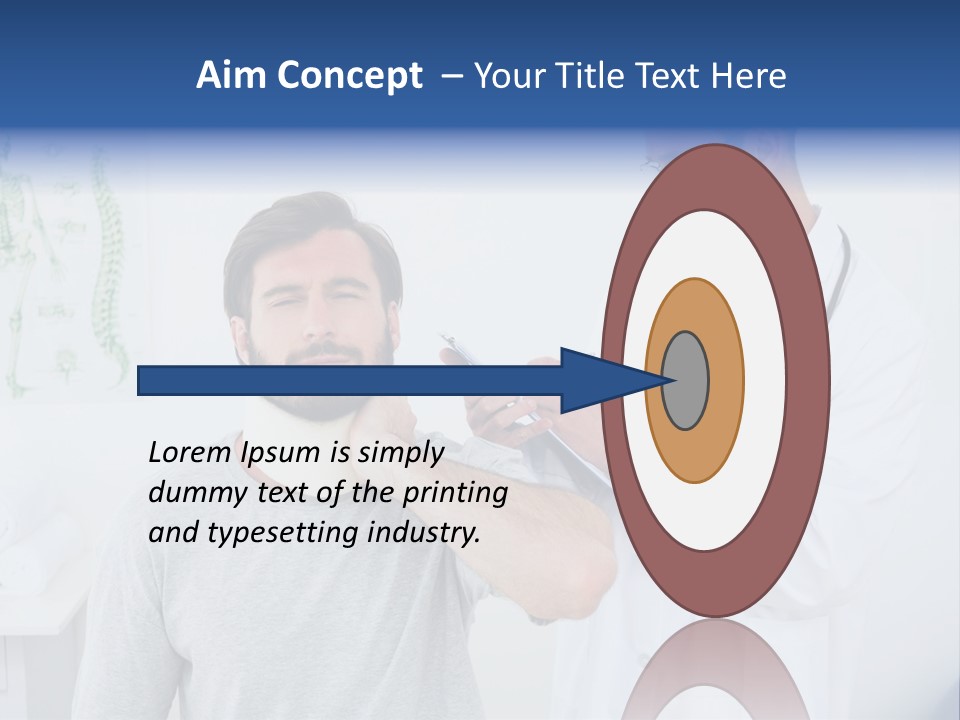 Aim Concept – Your Title Text Here

Lorem Ipsum is simply dummy text of the printing and typesetting industry.